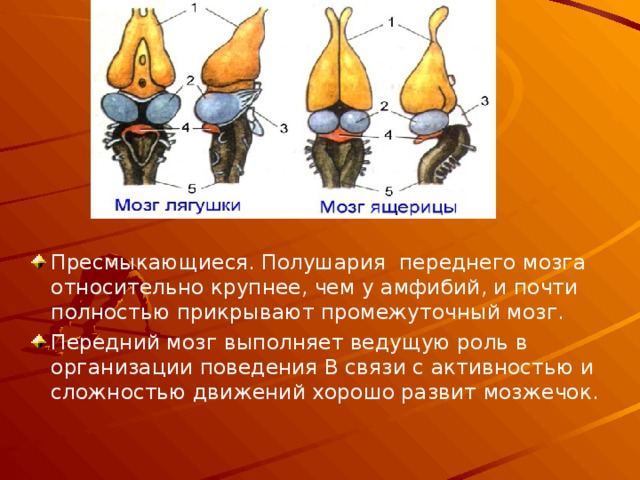 1
2
4
3
5
Мозг лягушки

1
2
3
4
5
Мозг ящерицы

Пресмыкающиеся. Полушария  переднего мозга относительно крупнее, чем у амфибий, и почти полностью прикрывают промежуточный мозг.

Передний мозг выполняет ведущую роль в организации поведения В связи с активностью и сложностью движений хорошо развит мозжечок.